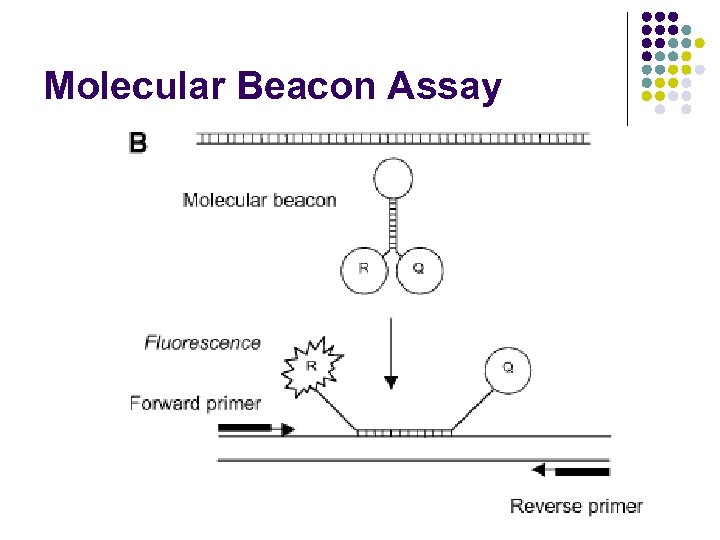 Molecular Beacon Assay

B

Molecular beacon

R

Q

Fluorescence

R

Q

Forward primer

Reverse primer